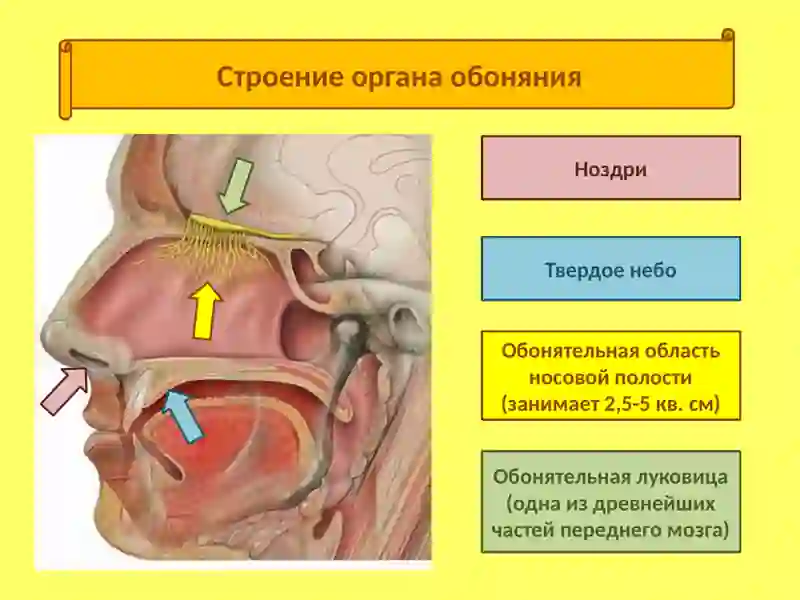 Строение органа обоняния

Ноздри

Твердое небо

Обонятельная область носовой полости (занимает 2,5-5 кв. см)

Обонятельная луковица (одна из древнейших частей переднего мозга)